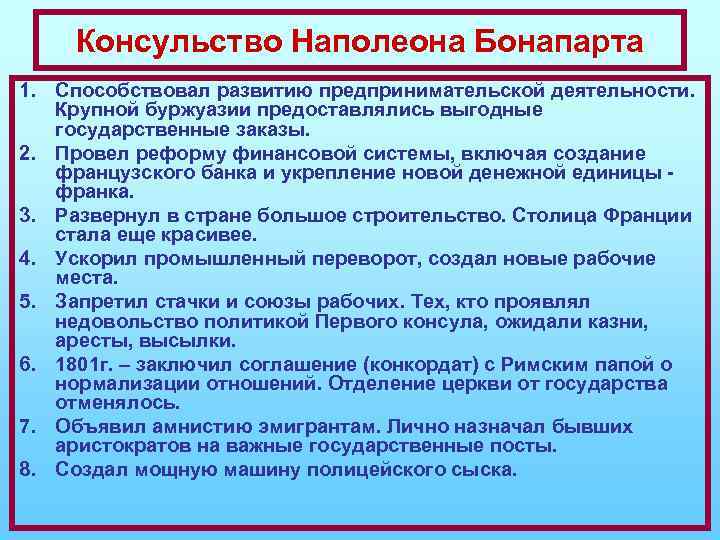 Консульство Наполеона Бонапарта

1. Способствовал развитию предпринимательской деятельности. Крупной буржуазии предоставлялись выгодные государственные заказы.
2. Провел реформу финансовой системы, включая создание французского банка и укрепление новой денежной единицы - франка.
3. Развернул в стране большое строительство. Столица Франции стала еще красивее.
4. Ускорил промышленный переворот, создал новые рабочие места.
5. Запретил стачки и союзы рабочих. Тех, кто проявлял недовольство политикой Первого консула, ожидали казни, аресты, высылки.
6. 1801г. – заключил соглашение (конкордат) с Римским папой о нормализации отношений. Отделение церкви от государства отменялось.
7. Объявил амнистию эмигрантам. Лично назначал бывших аристократов на важные государственные посты.
8. Создал мощную машину полицейского сыска.